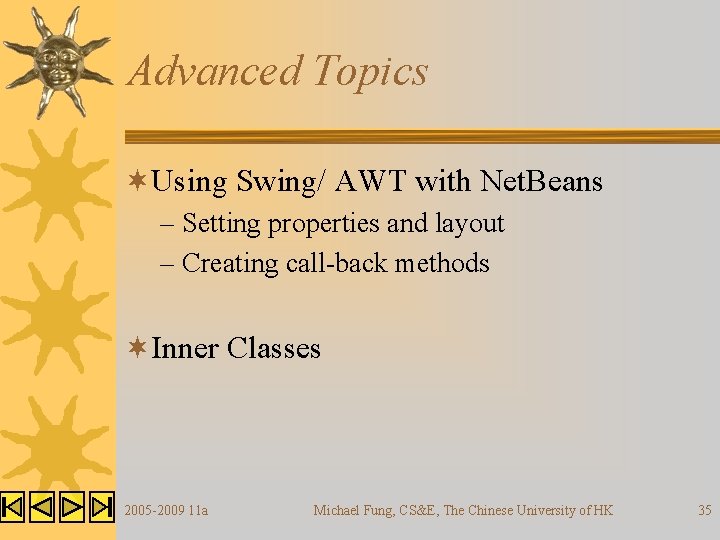 Advanced Topics

Using Swing/ AWT with NetBeans
– Setting properties and layout
– Creating call-back methods

Inner Classes

2005-2009 11a Michael Fung, CS&E, The Chinese University of HK 35